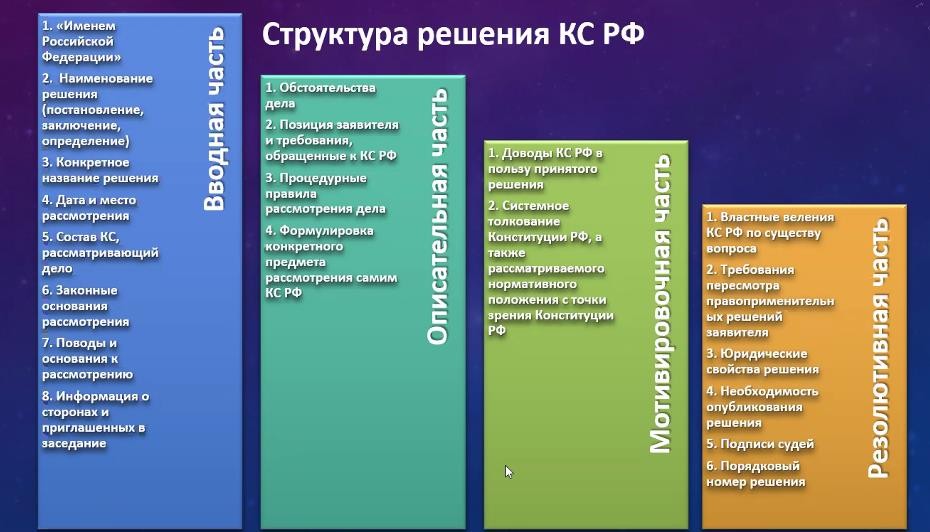 Структура решения КС РФ

Вводная часть

1. «Именем Российской Федерации»

2. Наименование решения (постановление, заключение, определение)

3. Конкретное название решения

4. Дата и место рассмотрения

5. Состав КС, рассматривающий дело

6. Законные основания рассмотрения

7. Поводы и основания к рассмотрению

8. Информация о сторонах и приглашенных в заседание

Описательная часть

1. Обстоятельства дела

2. Позиция заявителя и требования, обращенные к КС РФ

3. Процедурные правила рассмотрения дела

4. Формулировка конкретного предмета рассмотрения самим КС РФ

Мотивировочная часть

1. Доводы КС РФ в пользу принятого решения

2. Системное толкование Конституции РФ, а также рассматриваемого нормативного положения с точки зрения Конституции РФ

Резолютивная часть

1. Властные веления КС РФ по существу вопроса

2. Требования пересмотра правоприменительных решений заявителя

3. Юридические свойства решения

4. Необходимость опубликования решения

5. Подписи судей

6. Порядковый номер решения